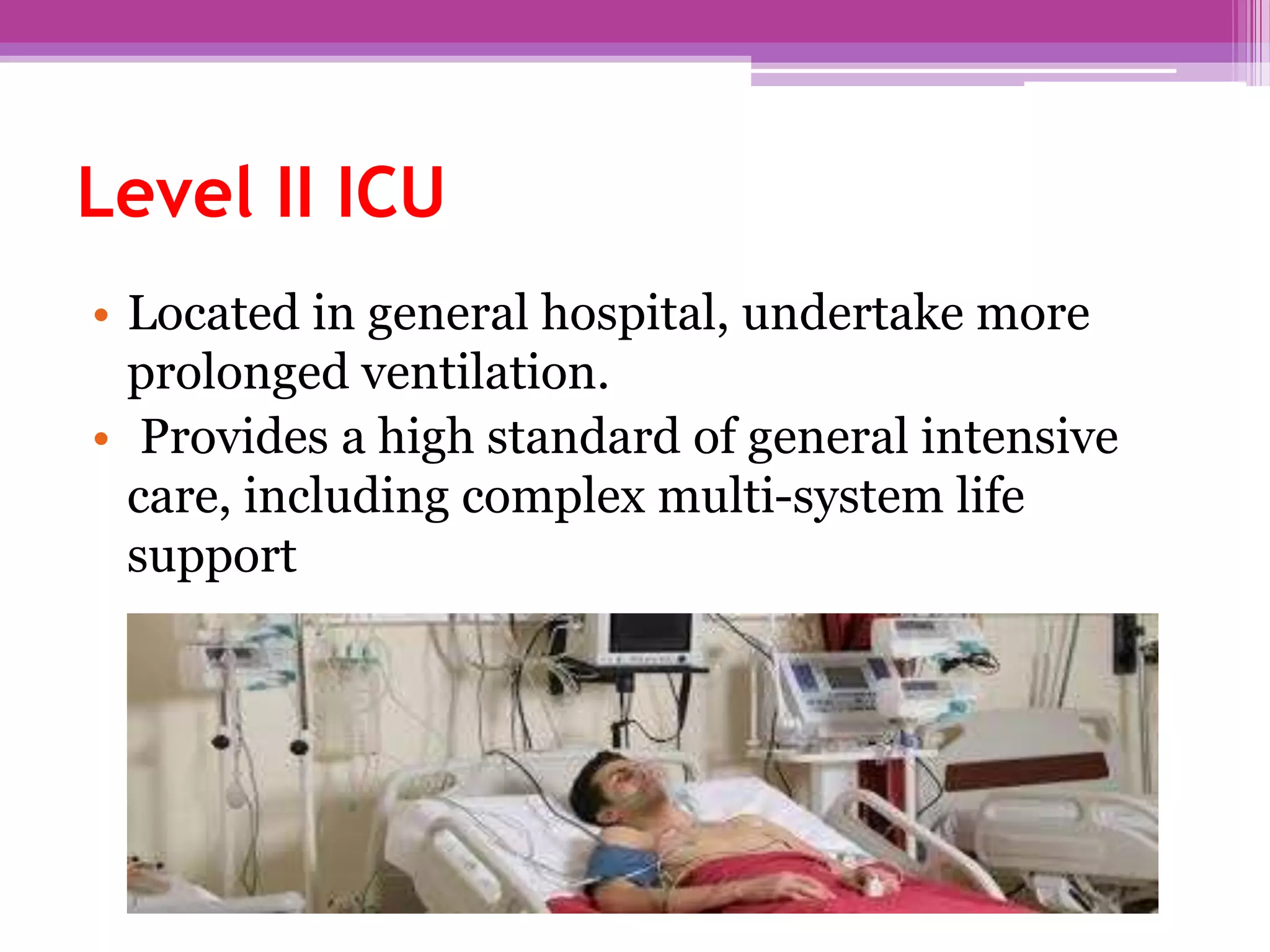 Level II ICU

• Located in general hospital, undertake more prolonged ventilation.
• Provides a high standard of general intensive care, including complex multi-system life support